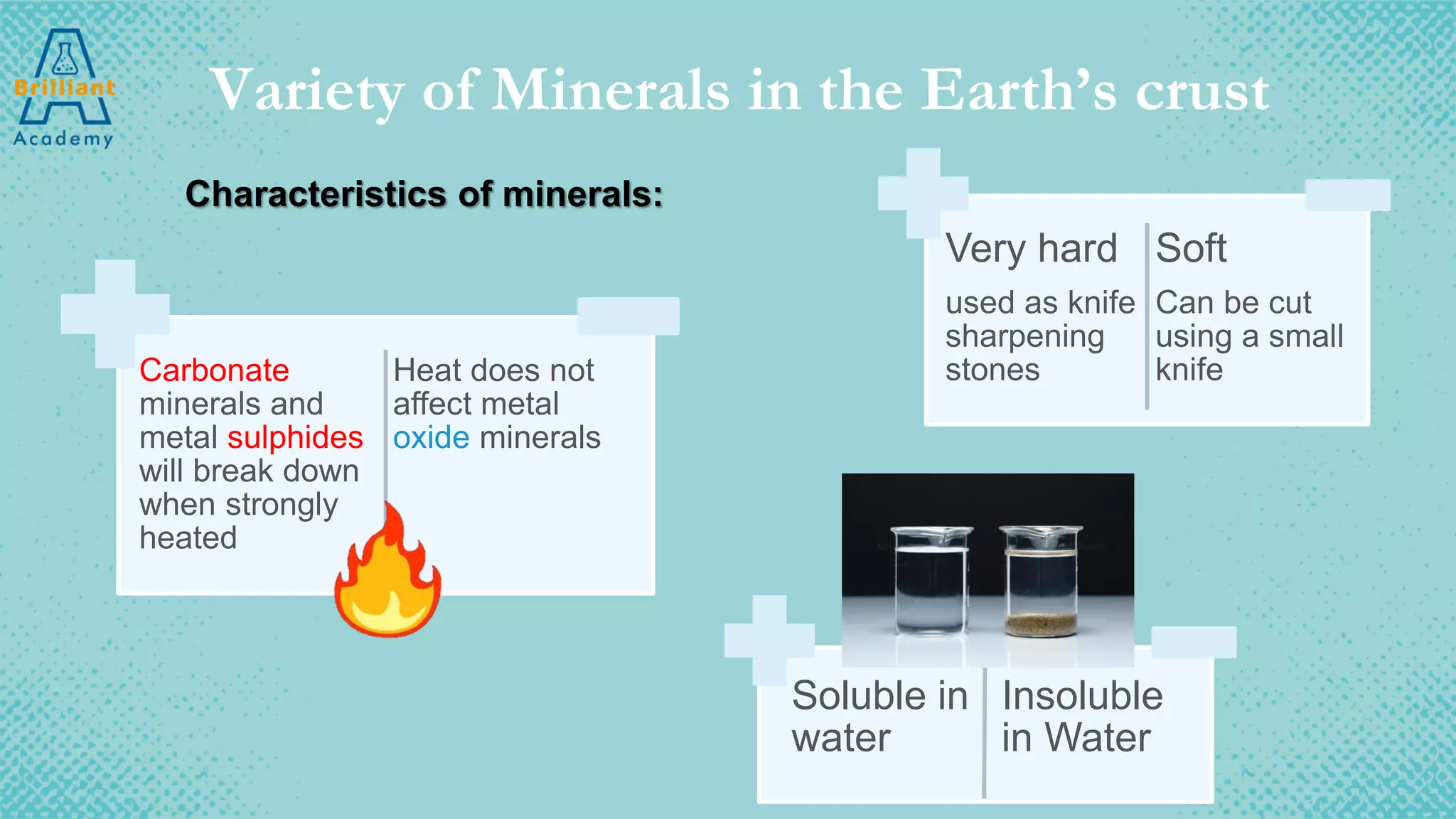 Brilliant Academy

Variety of Minerals in the Earth's crust

Characteristics of minerals:

Carbonate minerals and metal sulphides will break down when strongly heated

Heat does not affect metal oxide minerals

Very hard

used as knife sharpening stones

Soft

Can be cut using a small knife

Soluble in water

Insoluble in Water